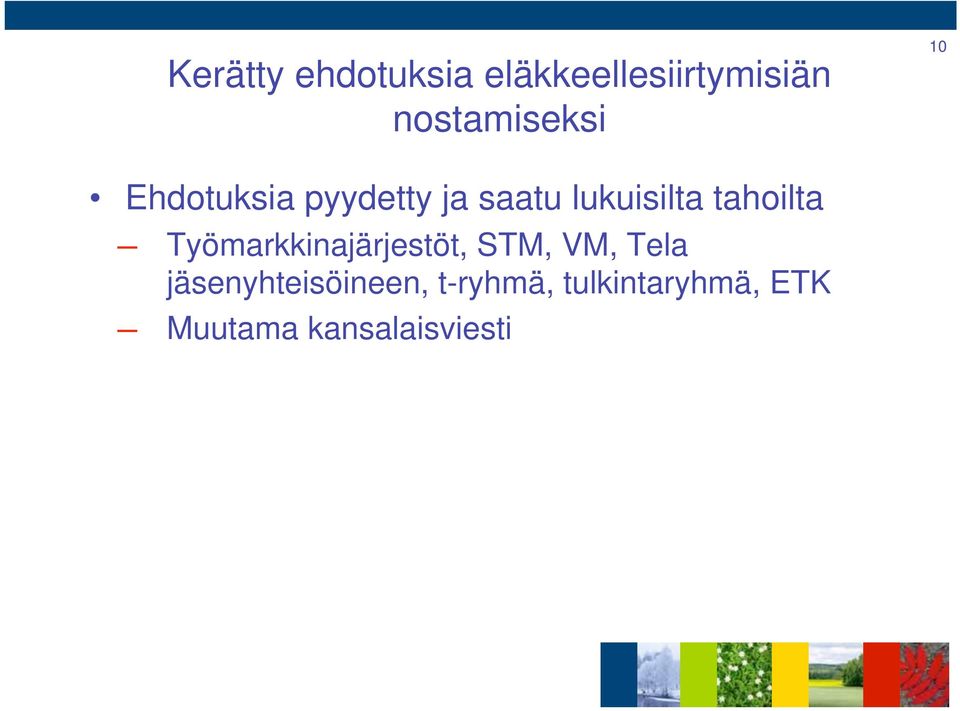 10

Kerätty ehdotuksia eläkkeellesiirtymisiän nostamiseksi

• Ehdotuksia pyydetty ja saatu lukuisilta tahoilta
– Työmarkkinajärjestöt, STM, VM, Tela jäsenyhteisöineen, t-ryhmä, tulkintaryhmä, ETK
– Muutama kansalaisviesti